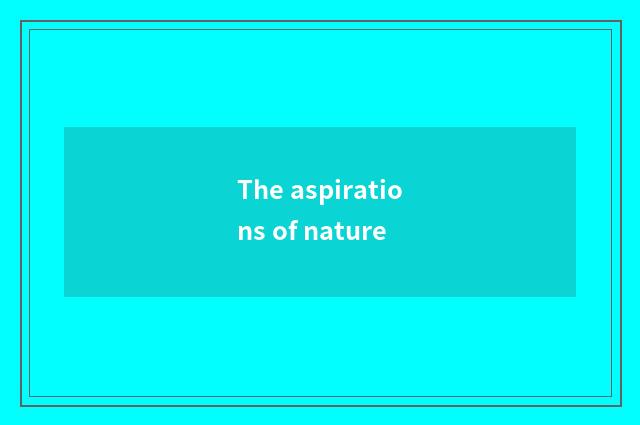 The aspirations of nature